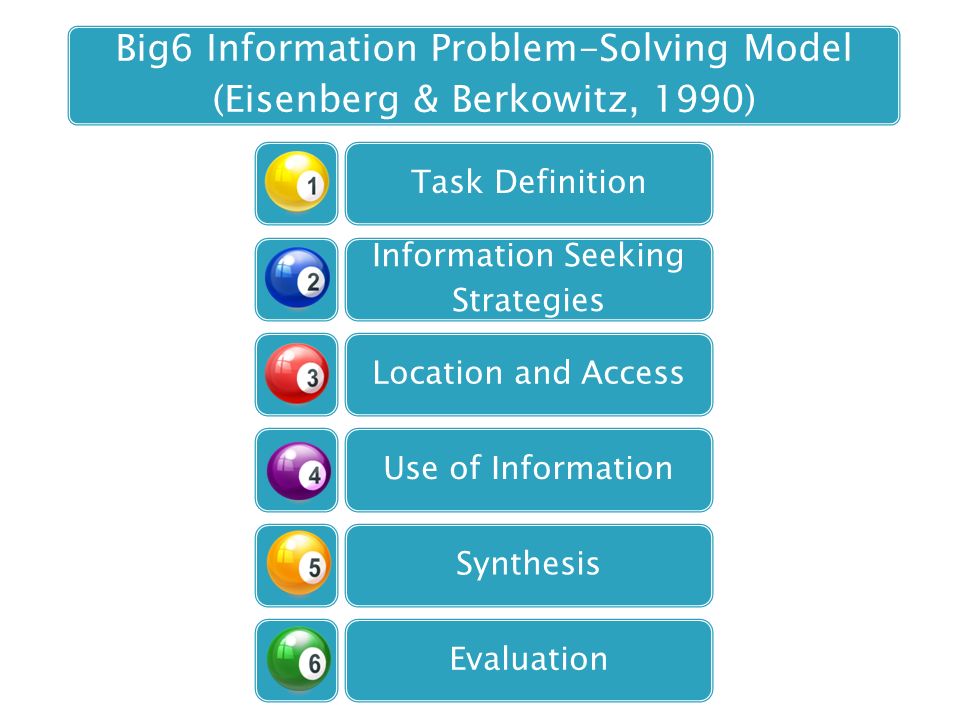 Big6 Information Problem-Solving Model
(Eisenberg & Berkowitz, 1990)

1 Task Definition

2 Information Seeking Strategies

3 Location and Access

4 Use of Information

5 Synthesis

6 Evaluation